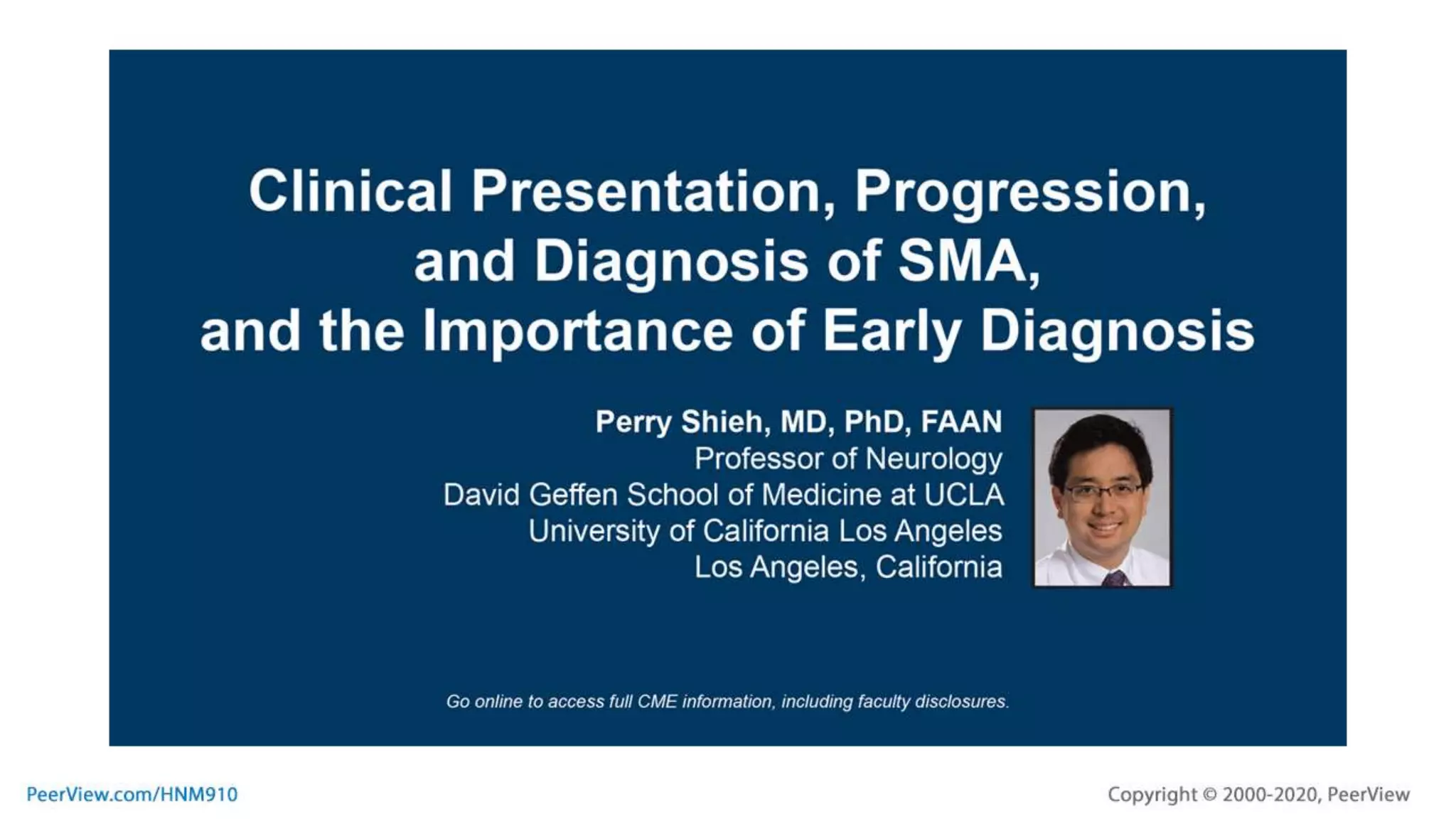 Clinical Presentation, Progression, and Diagnosis of SMA, and the Importance of Early Diagnosis

Perry Shieh, MD, PhD, FAAN
Professor of Neurology
David Geffen School of Medicine at UCLA
University of California Los Angeles
Los Angeles, California

Go online to access full CME information, including faculty disclosures.

PeerView.com/HNM910

Copyright © 2000-2020, PeerView